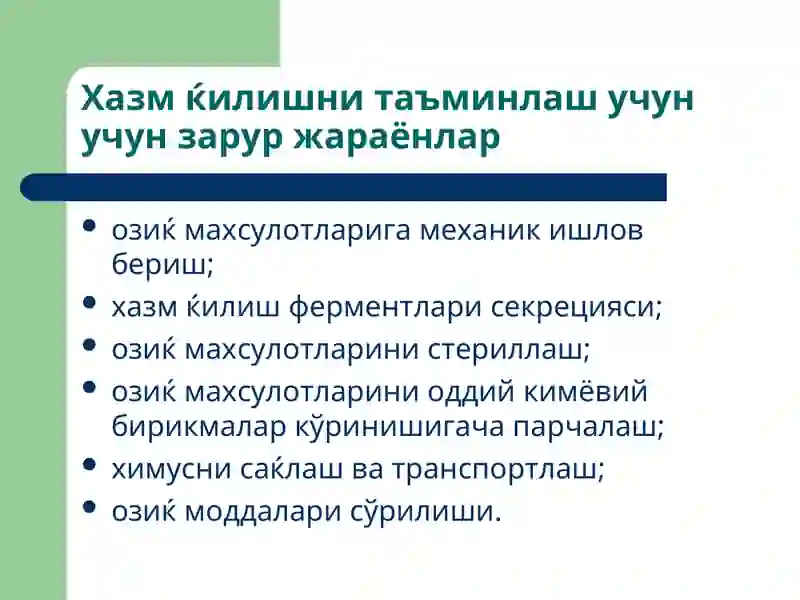 Хазм ќилишни таъминлаш учун учун зарур жараёнлар

• озиќ махсулотларига механик ишлов бериш;
• хазм ќилиш ферментлари секрецияси;
• озиќ махсулотларини стериллаш;
• озиќ махсулотларини оддий кимёвий бирикмалар кўринишигача парчалаш;
• химусни саќлаш ва транспортлаш;
• озиќ моддалари сўрилиши.